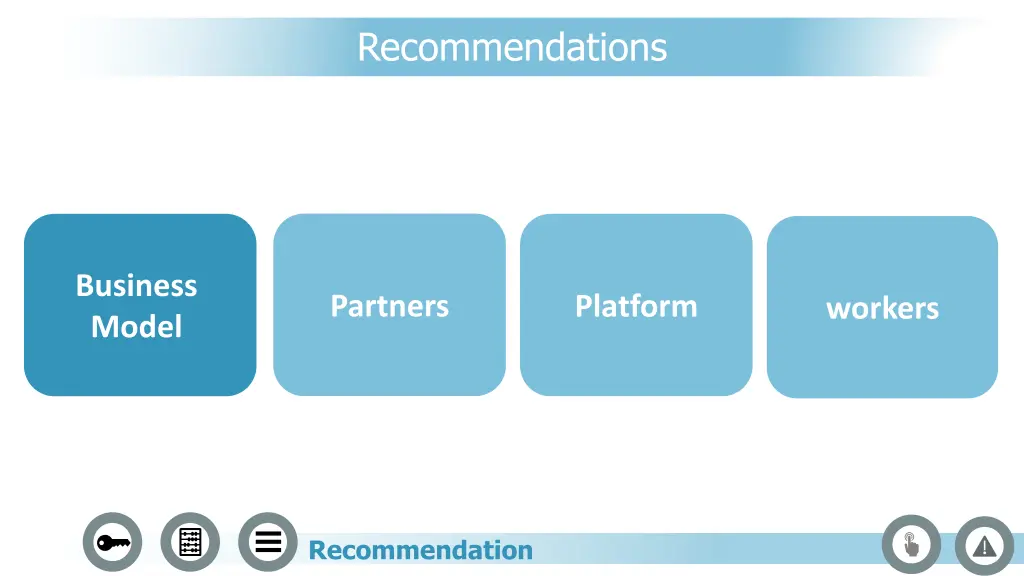 Recommendations

Business Model

Partners

Platform

workers

Recommendation